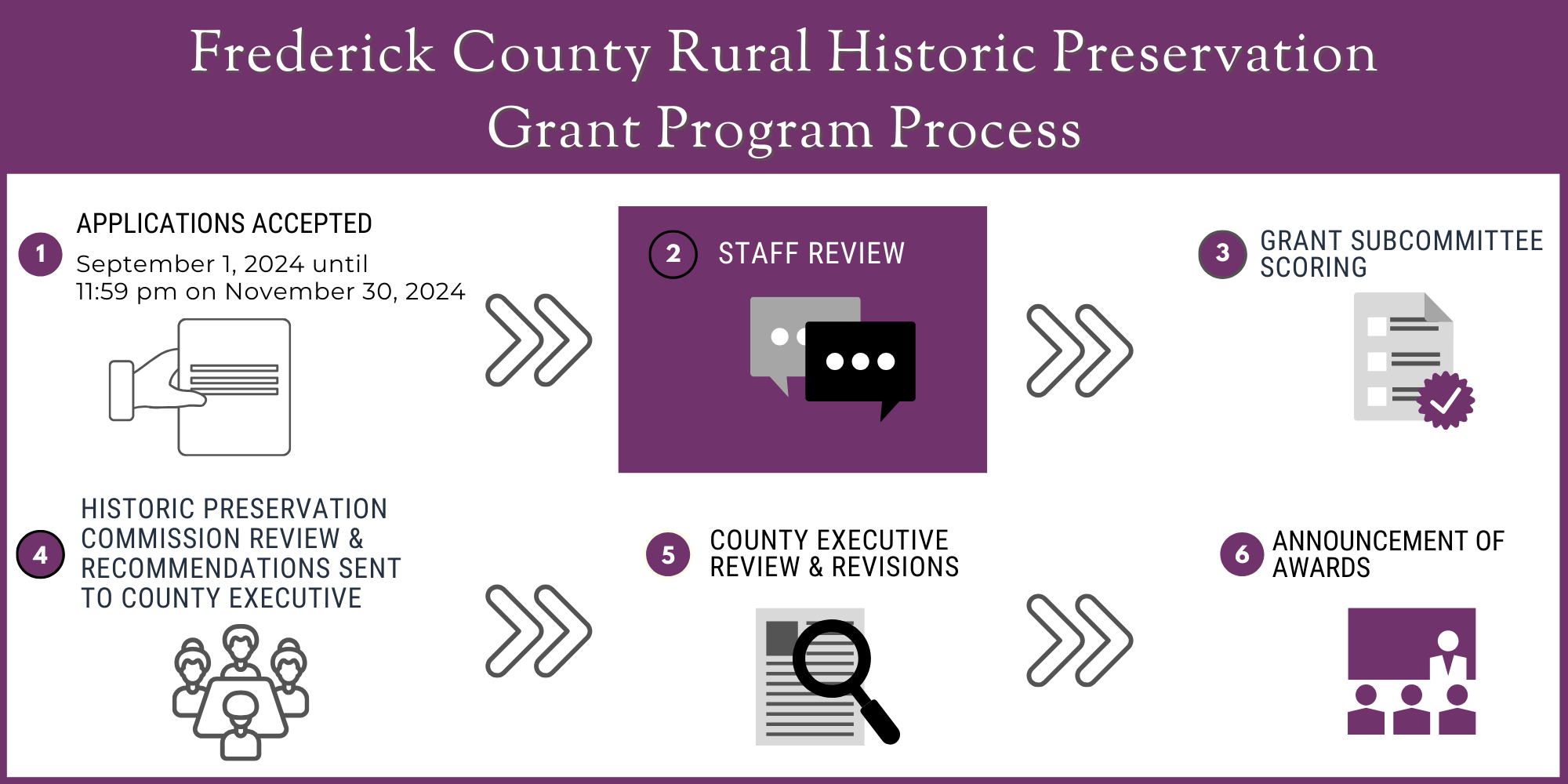 Frederick County Rural Historic Preservation Grant Program Process

1 APPLICATIONS ACCEPTED
September 1, 2024 until 11:59 pm on November 30, 2024

2 STAFF REVIEW

3 GRANT SUBCOMMITTEE SCORING

4 HISTORIC PRESERVATION COMMISSION REVIEW & RECOMMENDATIONS SENT TO COUNTY EXECUTIVE

5 COUNTY EXECUTIVE REVIEW & REVISIONS

6 ANNOUNCEMENT OF AWARDS